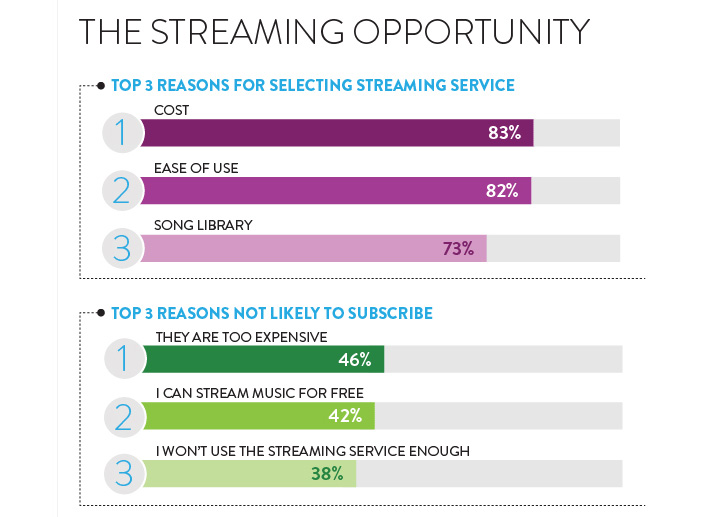 THE STREAMING OPPORTUNITY

TOP 3 REASONS FOR SELECTING STREAMING SERVICE

1 COST 83%

2 EASE OF USE 82%

3 SONG LIBRARY 73%

TOP 3 REASONS NOT LIKELY TO SUBSCRIBE

1 THEY ARE TOO EXPENSIVE 46%

2 I CAN STREAM MUSIC FOR FREE 42%

3 I WON'T USE THE STREAMING SERVICE ENOUGH 38%